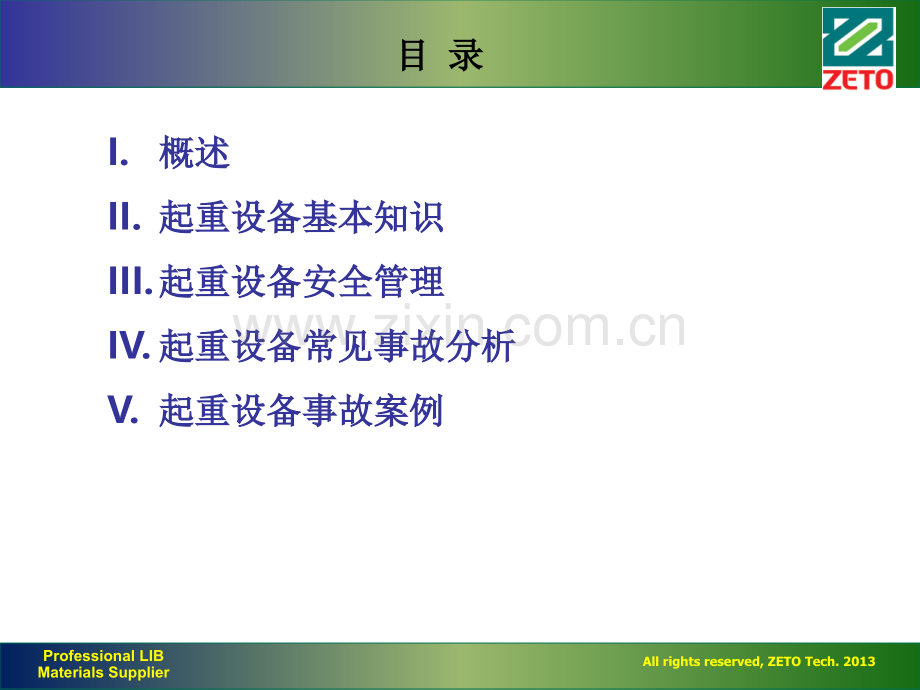 目 录

ZETO

I. 概述

II. 起重设备基本知识

III. 起重设备安全管理

IV. 起重设备常见事故分析

V. 起重设备事故案例

www.zixin.com.cn

Professional LIB Materials Supplier

All rights reserved, ZETO Tech. 2013